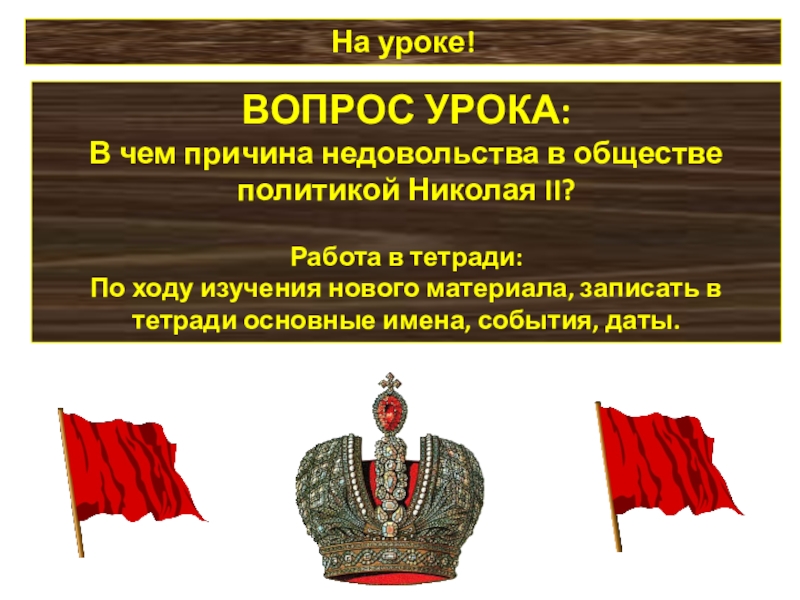 На уроке!

ВОПРОС УРОКА:

В чем причина недовольства в обществе политикой Николая II?

Работа в тетради:
По ходу изучения нового материала, записать в тетради основные имена, события, даты.